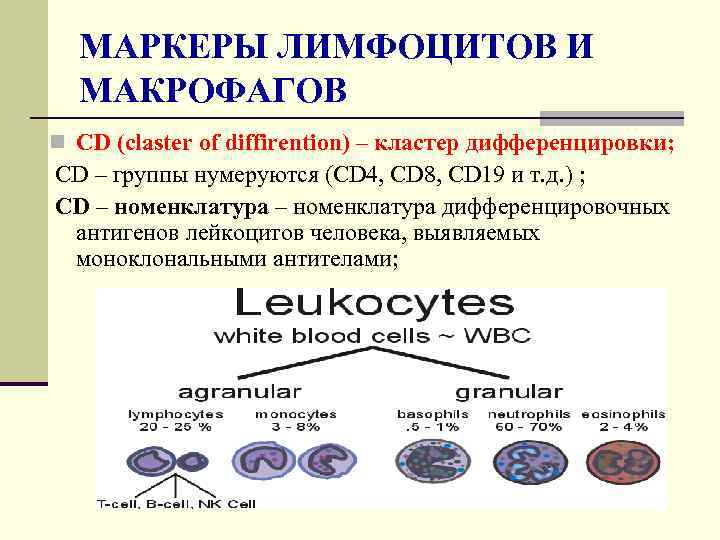 МАРКЕРЫ ЛИМФОЦИТОВ И МАКРОФАГОВ

CD (claster of diffirention) – кластер дифференцировки;

CD – группы нумеруются (CD4, CD8, CD19 и т.д.) ;

CD – номенклатура – номенклатура дифференцировочных антигенов лейкоцитов человека, выявляемых моноклональными антителами;

Leukocytes

white blood cells ~ WBC

agranular

granular

lymphocytes 20 - 25 %

monocytes 3 - 8%

basophils .5 - 1%

neutrophils 60 - 70%

eosinophils 2 - 4%

T-cell, B-cell, NK Cell